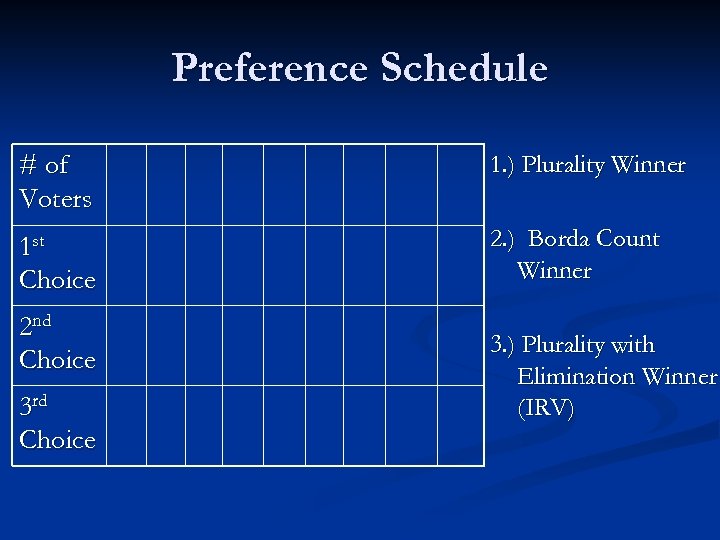 Preference Schedule

| # of Voters | | | | | | | | | |
|---|---|---|---|---|---|---|---|---|---|
| 1st Choice | | | | | | | | | |
| 2nd Choice | | | | | | | | | |
| 3rd Choice | | | | | | | | | |

1.) Plurality Winner

2.) Borda Count Winner

3.) Plurality with Elimination Winner (IRV)